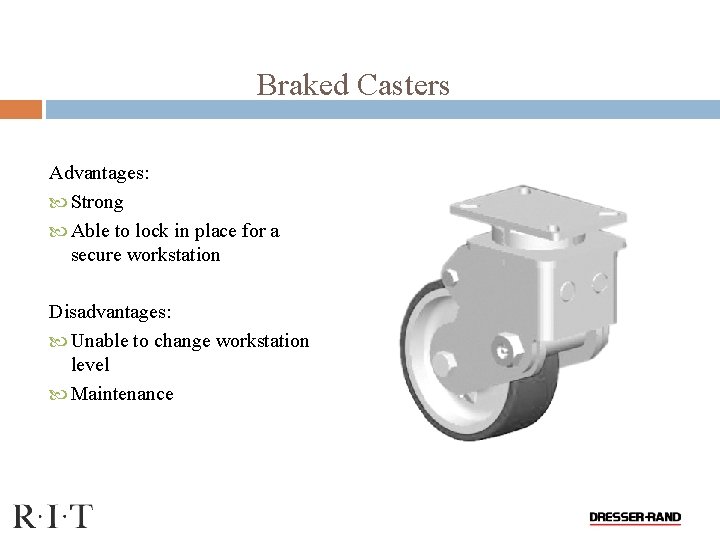 Braked Casters

Advantages:

Strong

Able to lock in place for a secure workstation

Disadvantages:

Unable to change workstation level

Maintenance

R·I·T

DRESSER-RAND